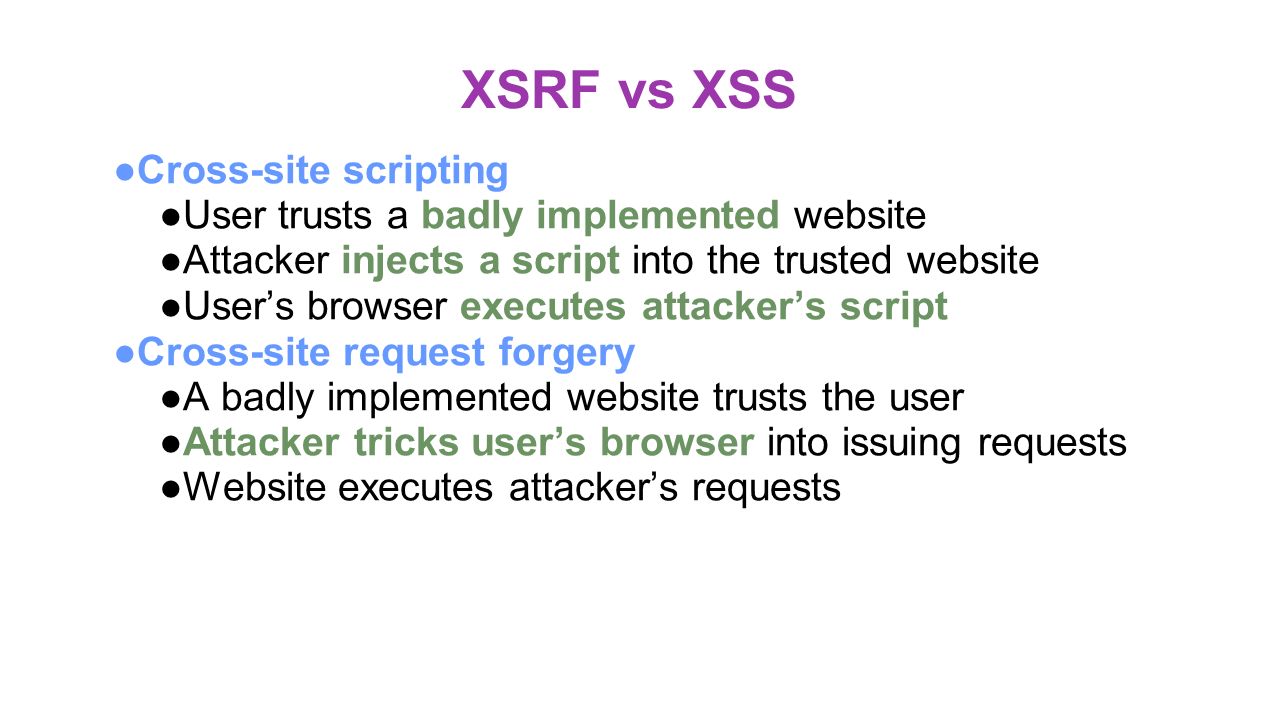 XSRF vs XSS

●Cross-site scripting
●User trusts a badly implemented website
●Attacker injects a script into the trusted website
●User’s browser executes attacker’s script
●Cross-site request forgery
●A badly implemented website trusts the user
●Attacker tricks user’s browser into issuing requests
●Website executes attacker’s requests